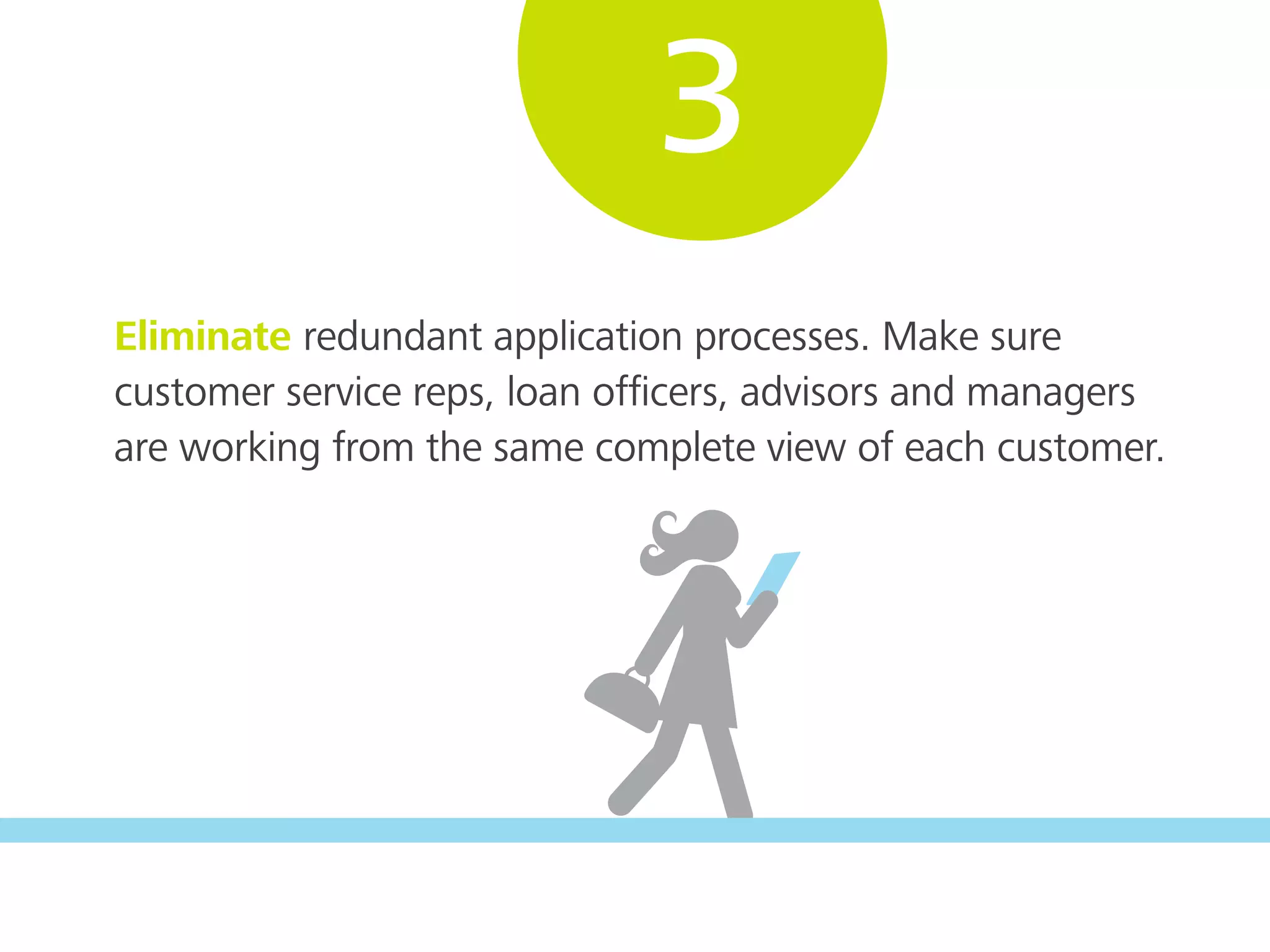 3

Eliminate redundant application processes. Make sure customer service reps, loan officers, advisors and managers are working from the same complete view of each customer.